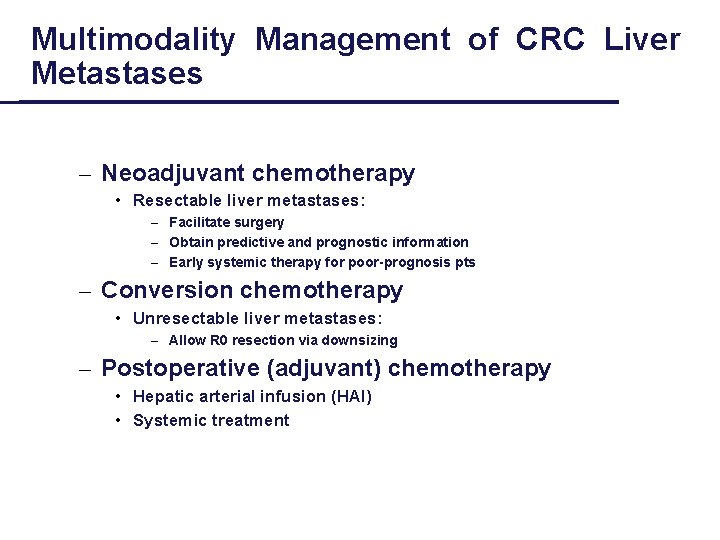 Multimodality Management of CRC Liver Metastases

– Neoadjuvant chemotherapy
• Resectable liver metastases:
– Facilitate surgery
– Obtain predictive and prognostic information
– Early systemic therapy for poor-prognosis pts

– Conversion chemotherapy
• Unresectable liver metastases:
– Allow R0 resection via downsizing

– Postoperative (adjuvant) chemotherapy
• Hepatic arterial infusion (HAI)
• Systemic treatment